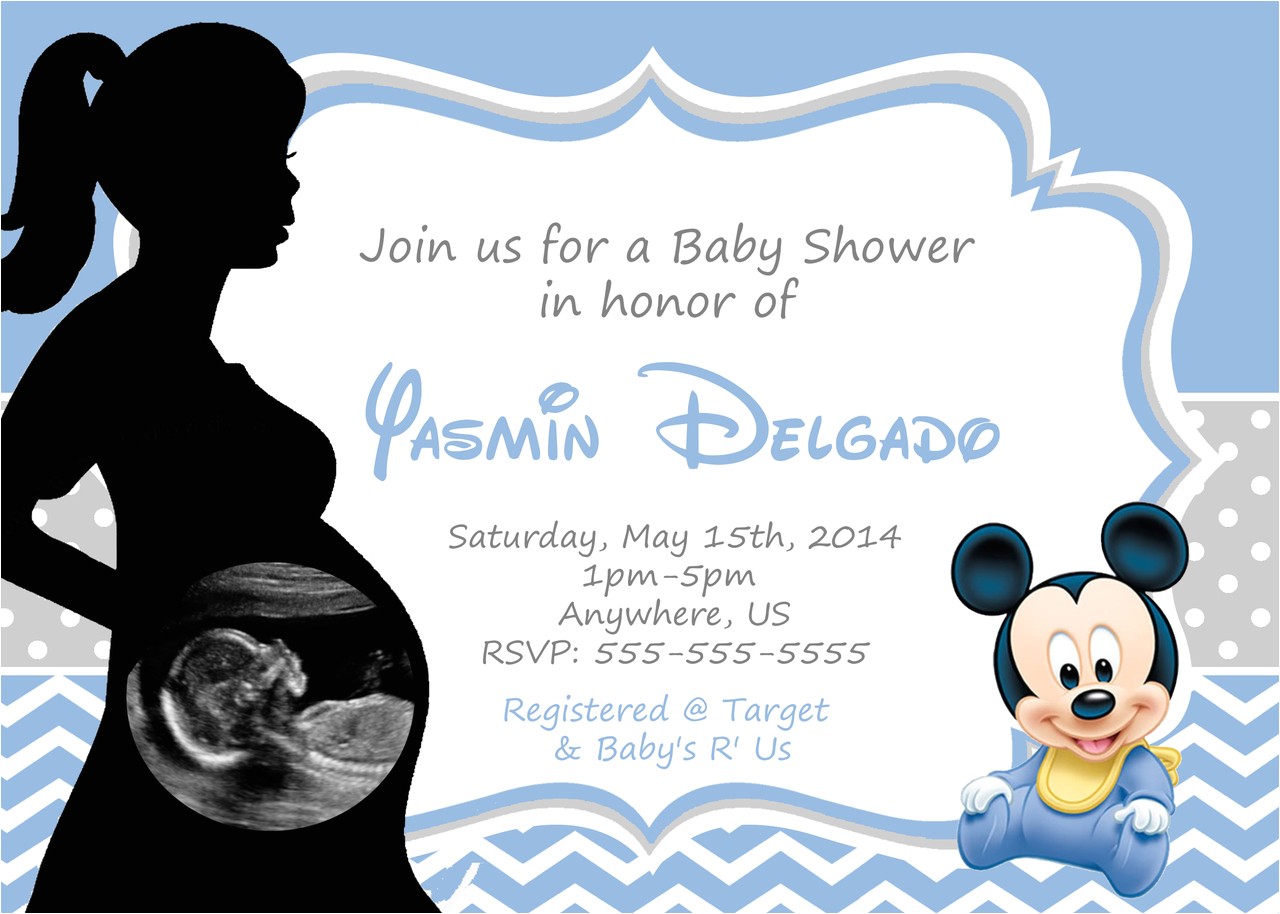 Join us for a Baby Shower in honor of

Yasmin Delgado

Saturday, May 15th, 2014
1pm-5pm
Anywhere, US
RSVP: 555-555-5555

Registered @ Target
& Baby's R' Us